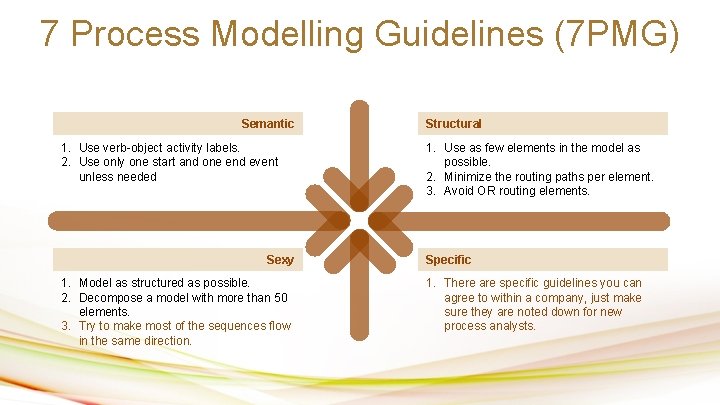 7 Process Modelling Guidelines (7PMG)

Semantic

1. Use verb-object activity labels.
2. Use only one start and one end event unless needed

Structural

1. Use as few elements in the model as possible.
2. Minimize the routing paths per element.
3. Avoid OR routing elements.

Sexy

1. Model as structured as possible.
2. Decompose a model with more than 50 elements.
3. Try to make most of the sequences flow in the same direction.

Specific

1. There are specific guidelines you can agree to within a company, just make sure they are noted down for new process analysts.